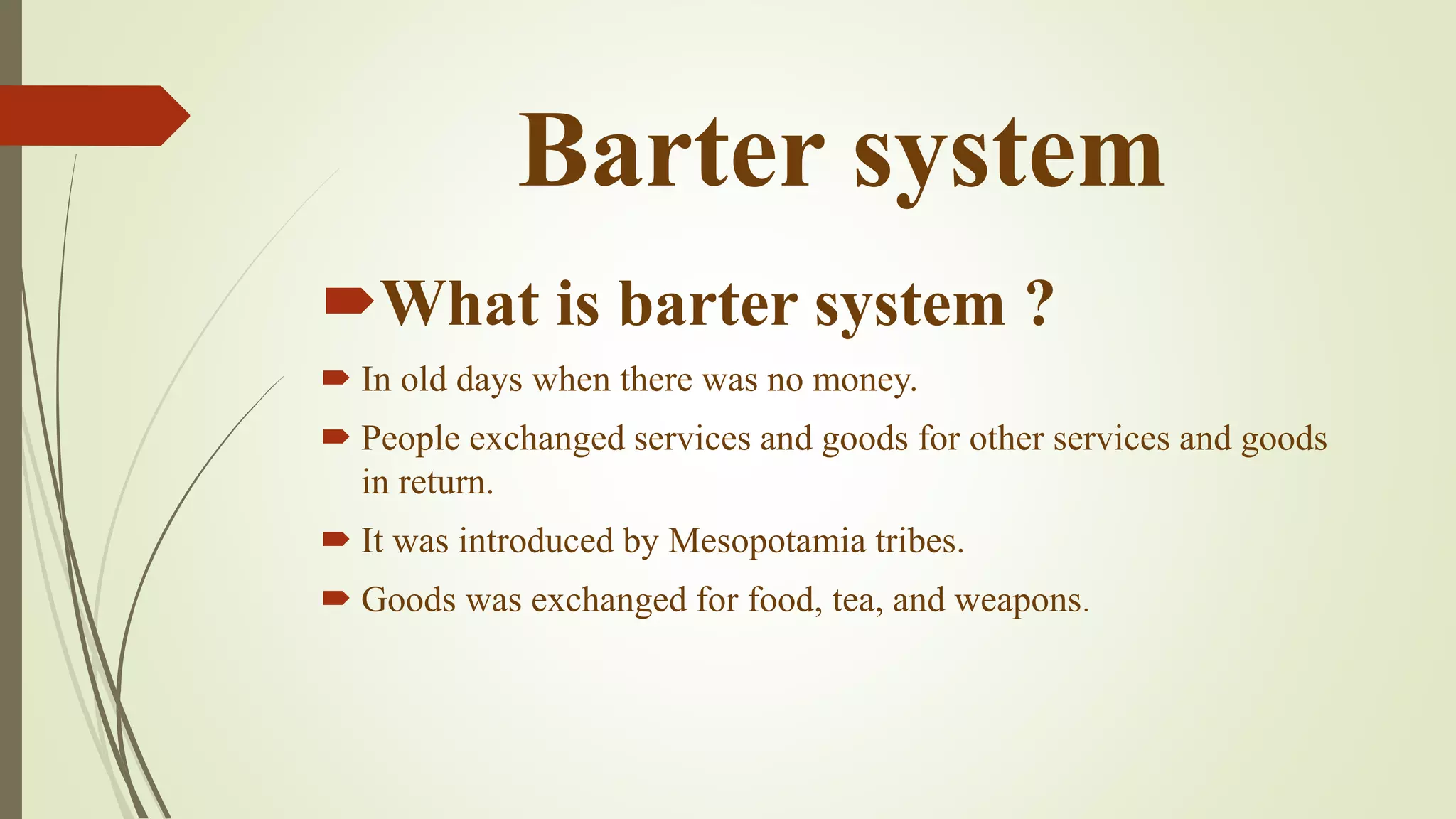 Barter system

What is barter system ?

In old days when there was no money.

People exchanged services and goods for other services and goods in return.

It was introduced by Mesopotamia tribes.

Goods was exchanged for food, tea, and weapons.